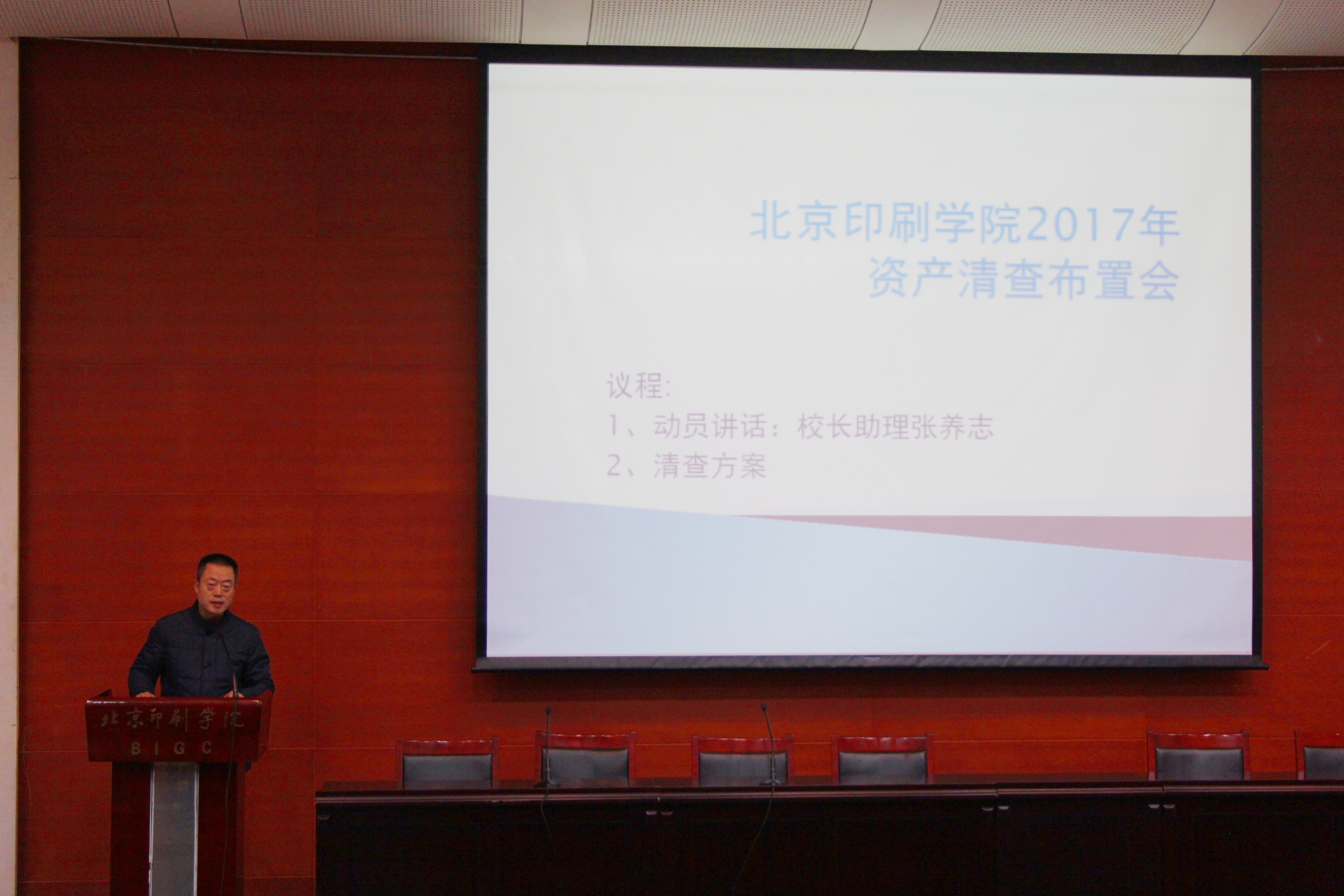 北京印刷学院2017年
资产清查布置会

议程:
1、动员讲话：校长助理张养志
2、清查方案

北京印刷学院
BIGC